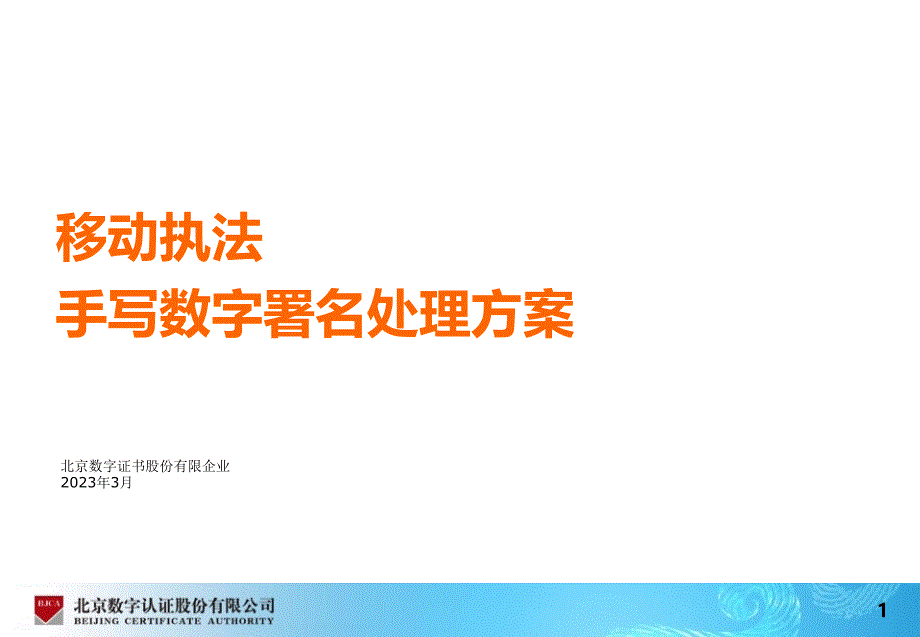 移动执法
手写数字署名处理方案

北京数字证书股份有限企业
2023年3月

BJCA
北京数字认证股份有限公司
BEIJING CERTIFICATE AUTHORITY

1